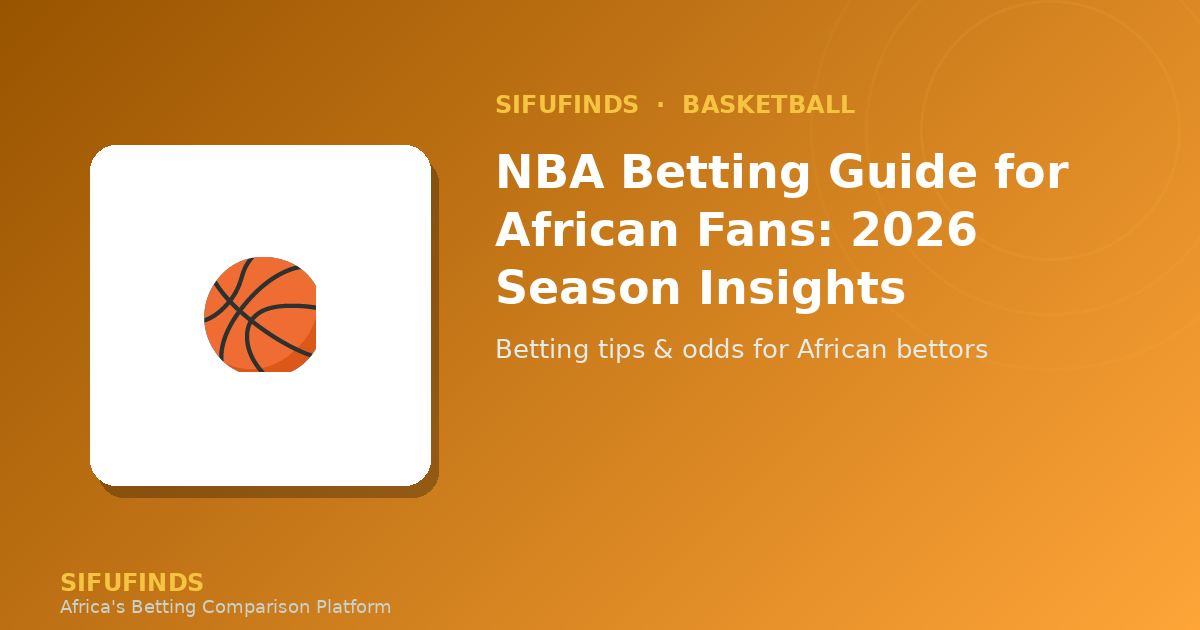 SIFUFINDS · BASKETBALL

NBA Betting Guide for African Fans: 2026 Season Insights

Betting tips & odds for African bettors

SIFUFINDS
Africa's Betting Comparison Platform